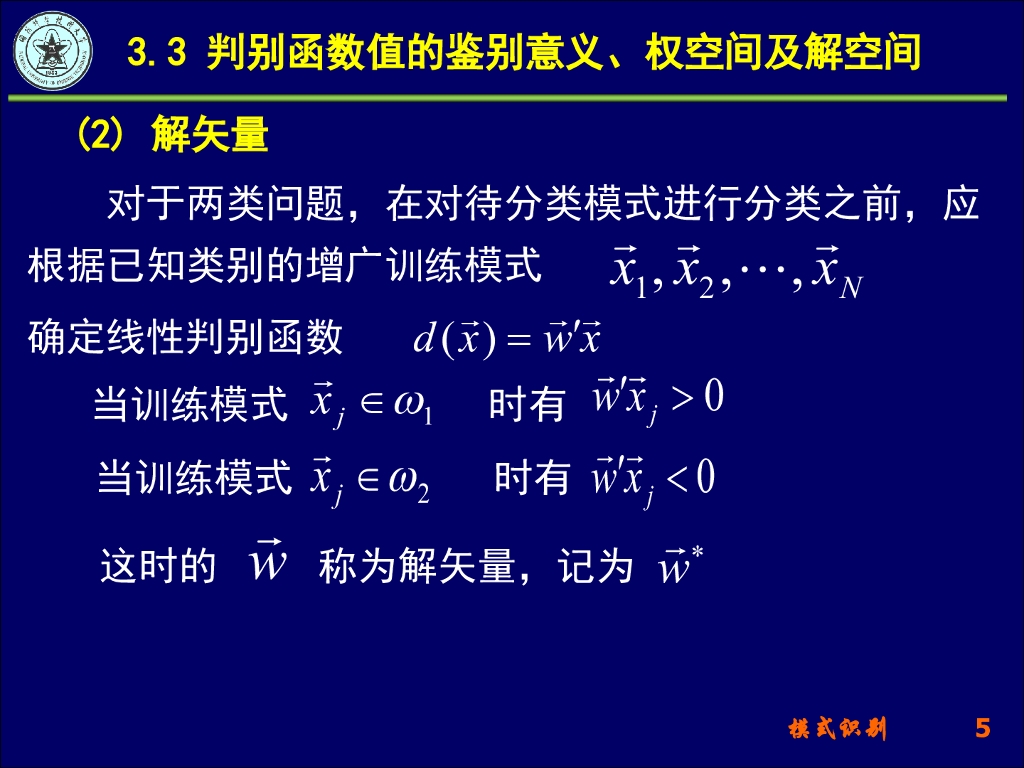 3.3 判别函数值的鉴别意义、权空间及解空间

(2) 解矢量

对于两类问题，在对待分类模式进行分类之前，应根据已知类别的增广训练模式 $\vec{x}_1, \vec{x}_2, \cdots, \vec{x}_N$

确定线性判别函数 $d(\vec{x}) = \vec{w}'\vec{x}$

当训练模式 $\vec{x}_j \in \omega_1$ 时有 $\vec{w}'\vec{x}_j > 0$

当训练模式 $\vec{x}_j \in \omega_2$ 时有 $\vec{w}'\vec{x}_j < 0$

这时的 $\vec{w}$ 称为解矢量，记为 $\vec{w}^*$

模式识别 5